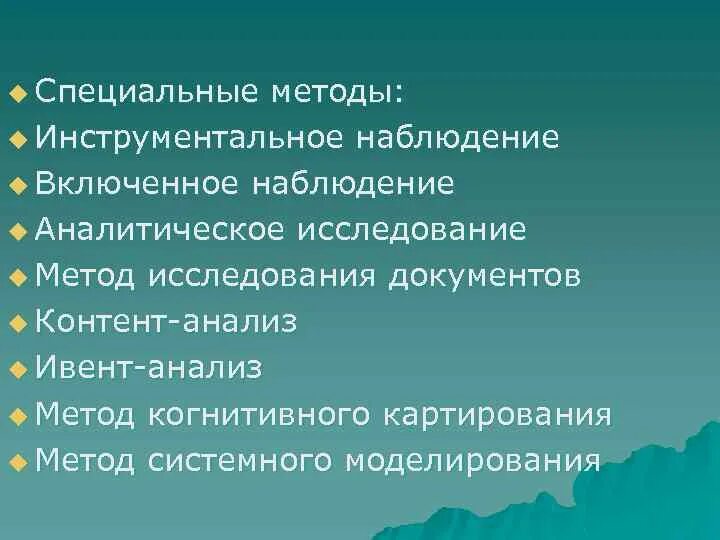 ◆ Специальные методы:
◆ Инструментальное наблюдение
◆ Включенное наблюдение
◆ Аналитическое исследование
◆ Метод исследования документов
◆ Контент-анализ
◆ Ивент-анализ
◆ Метод когнитивного картирования
◆ Метод системного моделирования